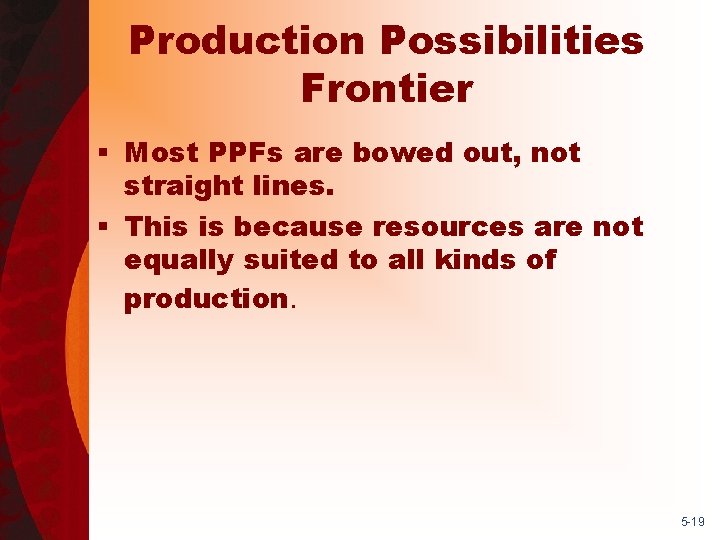 Production Possibilities Frontier

▪ Most PPFs are bowed out, not straight lines.

▪ This is because resources are not equally suited to all kinds of production.

5-19